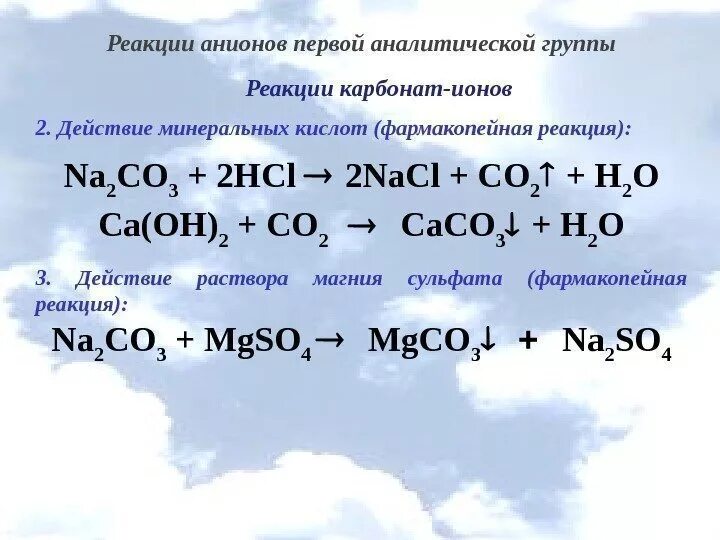 Реакции анионов первой аналитической группы

Реакции карбонат-ионов

2. Действие минеральных кислот (фармакопейная реакция):

$Na_2CO_3 + 2HCl \rightarrow 2NaCl + CO_2\uparrow + H_2O$

$Ca(OH)_2 + CO_2 \rightarrow CaCO_3\downarrow + H_2O$

3. Действие раствора магния сульфата (фармакопейная реакция):

$Na_2CO_3 + MgSO_4 \rightarrow MgCO_3\downarrow + Na_2SO_4$